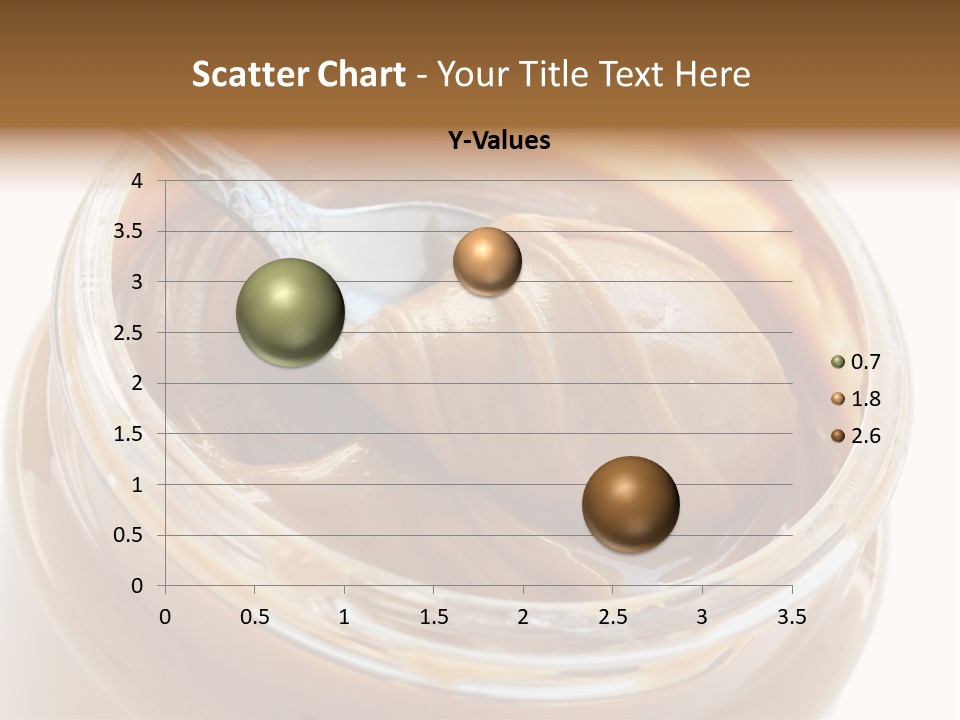 Scatter Chart - Your Title Text Here

Y-Values

4
3.5
3
2.5
2
1.5
1
0.5
0

0 0.5 1 1.5 2 2.5 3 3.5

0.7
1.8
2.6